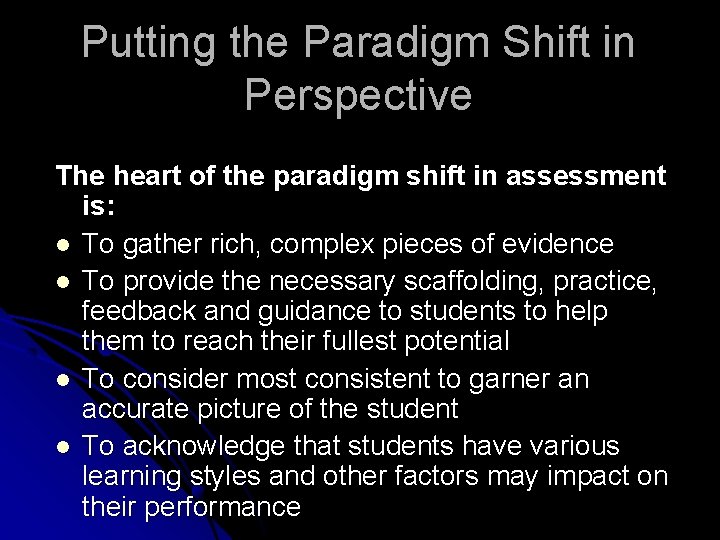 Putting the Paradigm Shift in Perspective

The heart of the paradigm shift in assessment is:

- To gather rich, complex pieces of evidence
- To provide the necessary scaffolding, practice, feedback and guidance to students to help them to reach their fullest potential
- To consider most consistent to garner an accurate picture of the student
- To acknowledge that students have various learning styles and other factors may impact on their performance